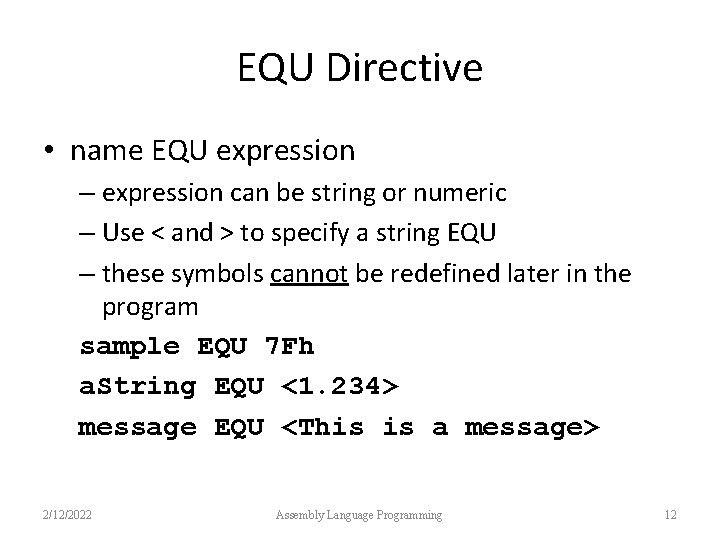 EQU Directive

• name EQU expression
– expression can be string or numeric
– Use < and > to specify a string EQU
– these symbols cannot be redefined later in the program

sample EQU 7Fh
aString EQU <1.234>
message EQU <This is a message>

2/12/2022
Assembly Language Programming
12